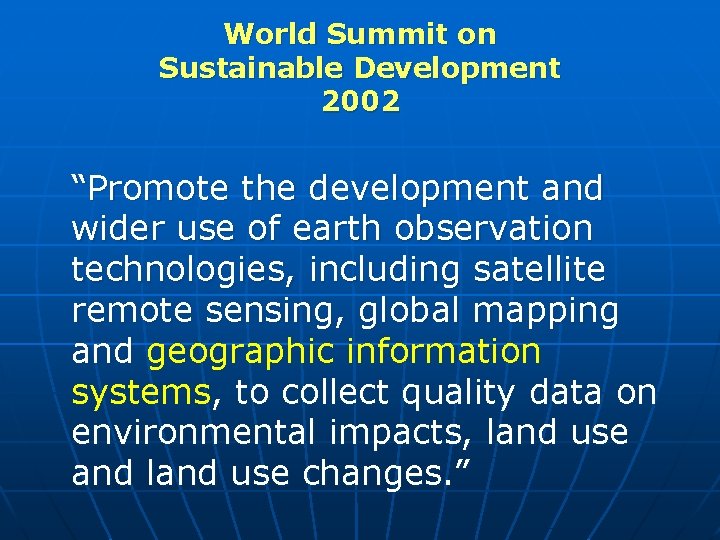 World Summit on
Sustainable Development
2002

“Promote the development and wider use of earth observation technologies, including satellite remote sensing, global mapping and geographic information systems, to collect quality data on environmental impacts, land use and land use changes.”